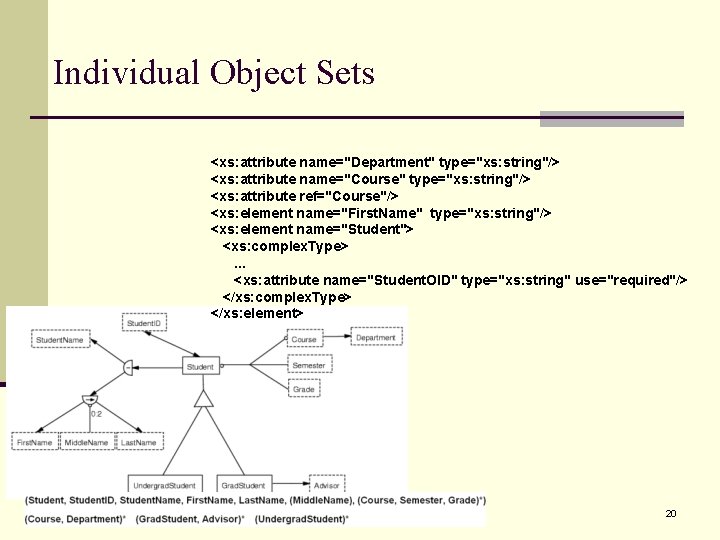 Individual Object Sets

<xs:attribute name="Department" type="xs:string"/>
<xs:attribute name="Course" type="xs:string"/>
<xs:attribute ref="Course"/>
<xs:element name="FirstName" type="xs:string"/>
<xs:element name="Student">
<xs:complexType>
...
<xs:attribute name="StudentOID" type="xs:string" use="required"/>
</xs:complexType>
</xs:element>

StudentID
StudentName
Student
Course
Department
Semester
Grade
0:2
FirstName
MiddleName
LastName
UndergradStudent
GradStudent
Advisor

(Student, StudentID, StudentName, FirstName, LastName, (MiddleName), (Course, Semester, Grade)*)
(Course, Department)* (GradStudent, Advisor)* (UndergradStudent)*

20